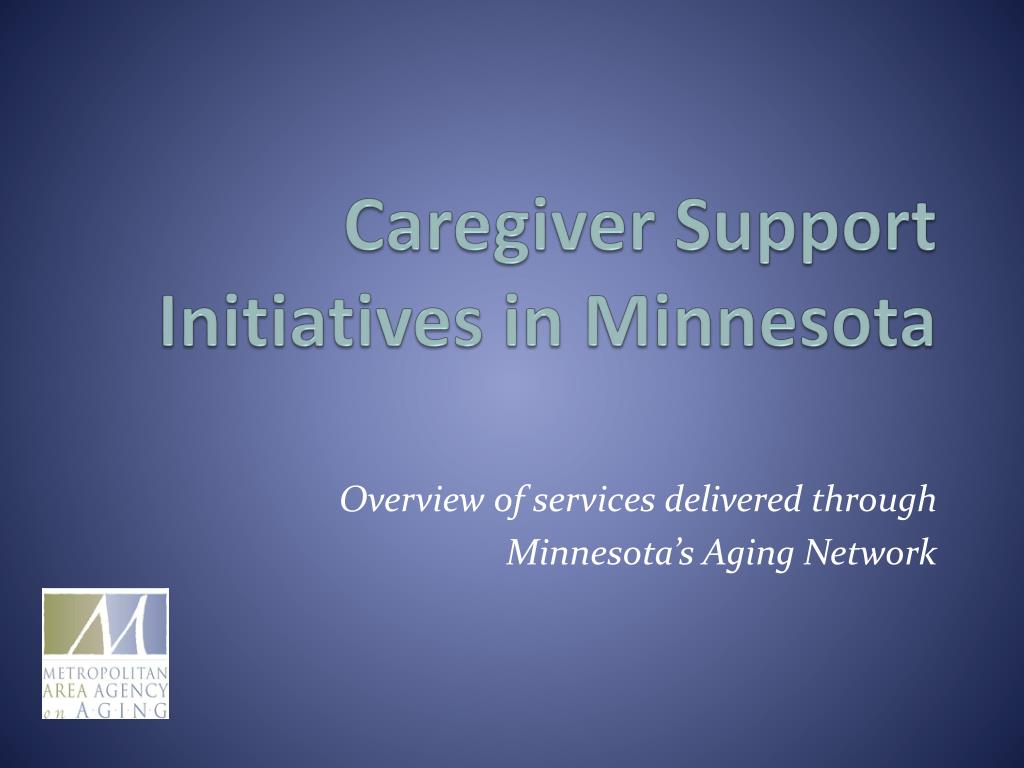 Caregiver Support Initiatives in Minnesota

Overview of services delivered through Minnesota's Aging Network

M

METROPOLITAN AREA AGENCY on AGING